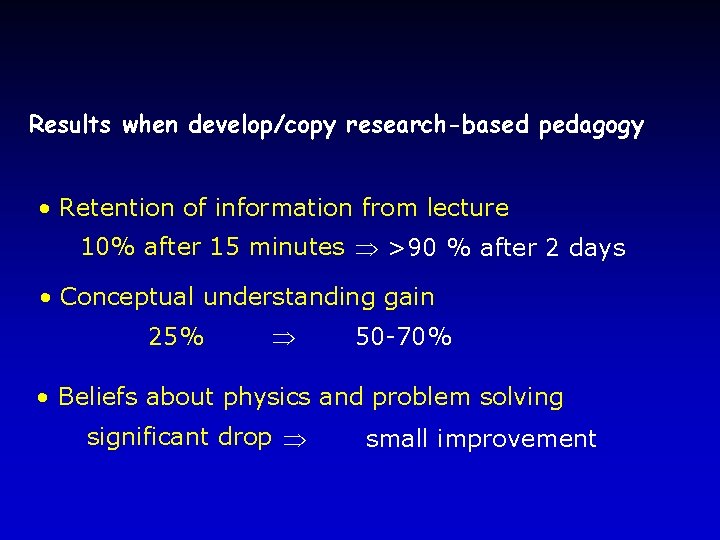 Results when develop/copy research-based pedagogy

• Retention of information from lecture
10% after 15 minutes $\Rightarrow$ >90 % after 2 days

• Conceptual understanding gain
25% $\Rightarrow$ 50-70%

• Beliefs about physics and problem solving
significant drop $\Rightarrow$ small improvement